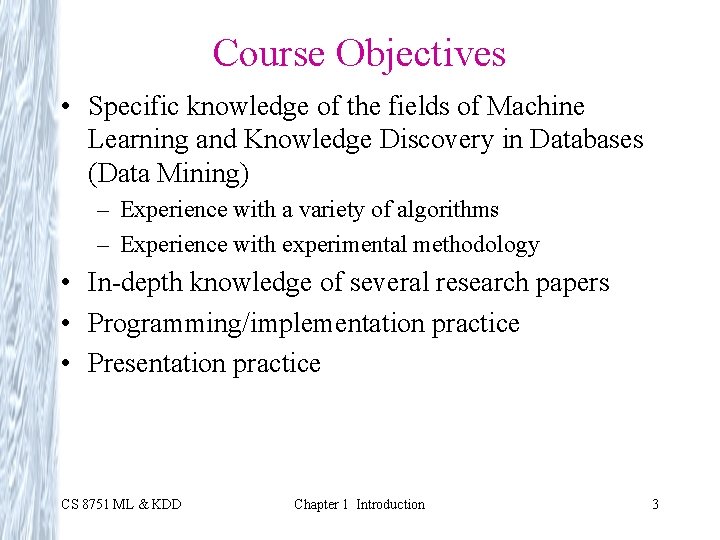 Course Objectives

• Specific knowledge of the fields of Machine Learning and Knowledge Discovery in Databases (Data Mining)
– Experience with a variety of algorithms
– Experience with experimental methodology
• In-depth knowledge of several research papers
• Programming/implementation practice
• Presentation practice

CS 8751 ML & KDD
Chapter 1 Introduction
3